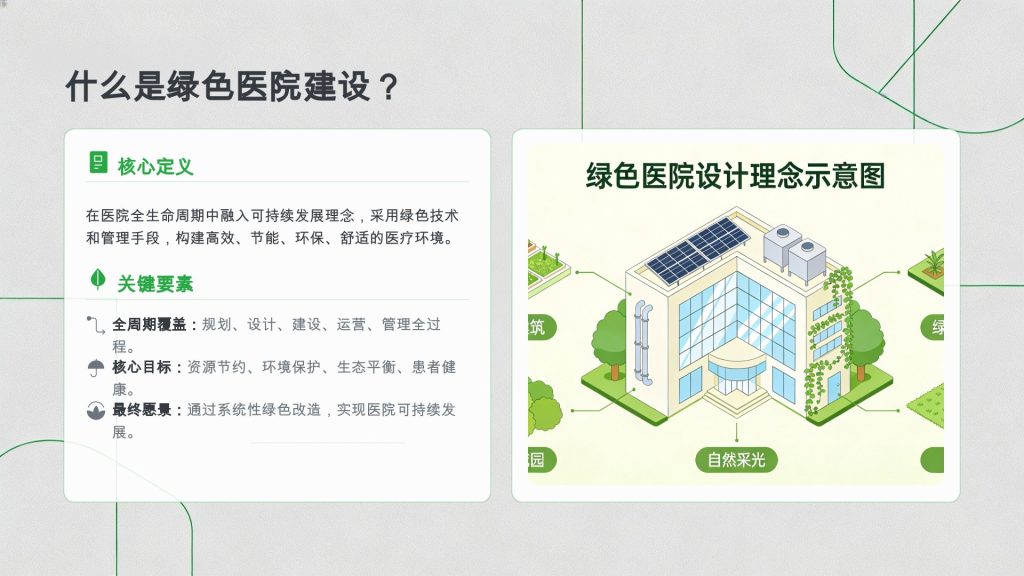 什么是绿色医院建设？

核心定义

在医院全生命周期中融入可持续发展理念，采用绿色技术和管理手段，构建高效、节能、环保、舒适的医疗环境。

关键要素

全周期覆盖：规划、设计、建设、运营、管理全过程。
核心目标：资源节约、环境保护、生态平衡、患者健康。
最终愿景：通过系统性绿色改造，实现医院可持续发展。

绿色医院设计理念示意图

筑

绿

园

自然采光